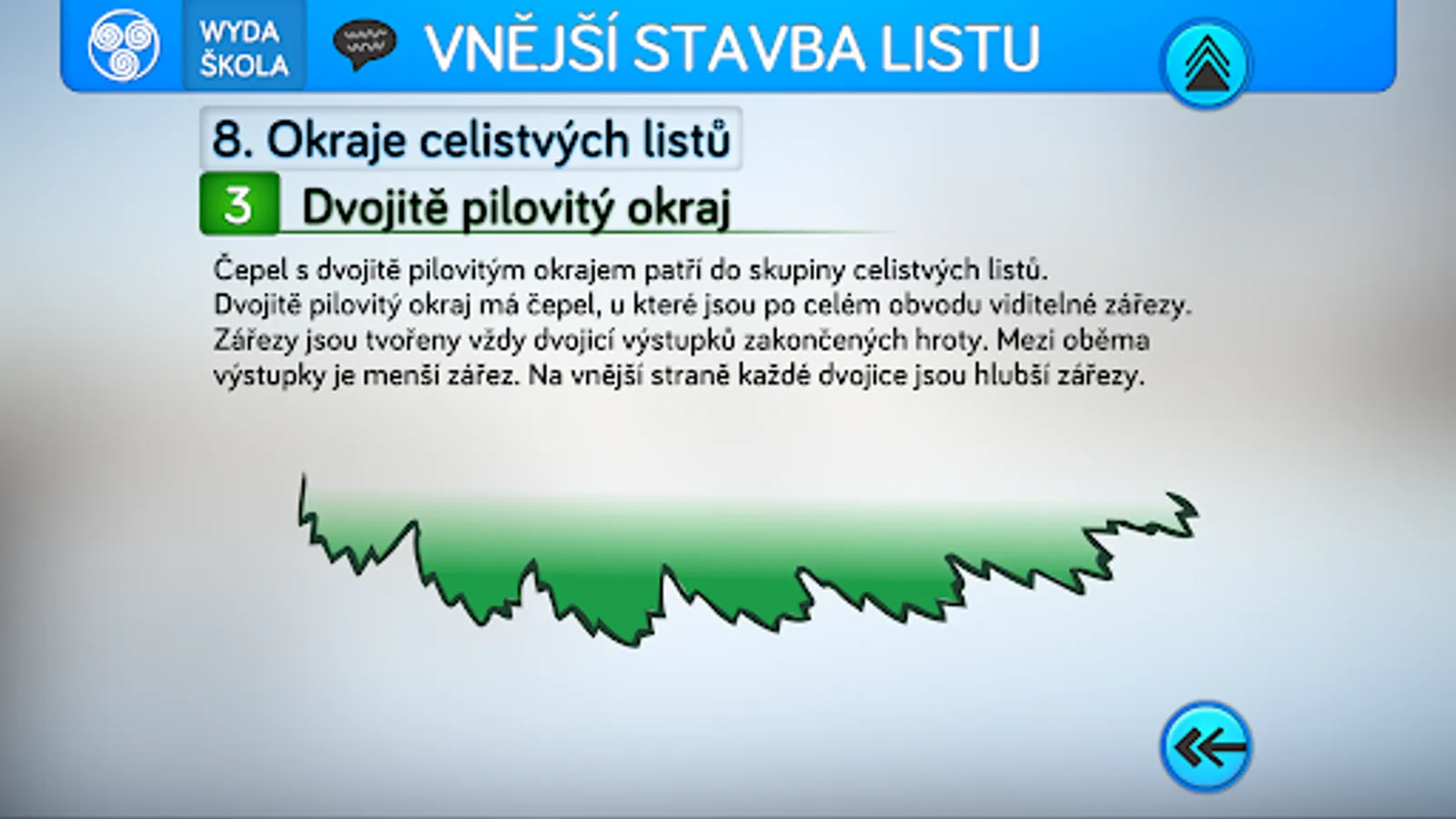 WYDA ŠKOLA

VNĚJŠÍ STAVBA LISTU

8. Okraje celistvých listů

3 Dvojitě pilovitý okraj

Čepel s dvojitě pilovitým okrajem patří do skupiny celistvých listů. Dvojitě pilovitý okraj má čepel, u které jsou po celém obvodu viditelné zářezy. Zářezy jsou tvořeny vždy dvojicí výstupků zakončených hroty. Mezi oběma výstupky je menší zářez. Na vnější straně každé dvojice jsou hlubší zářezy.